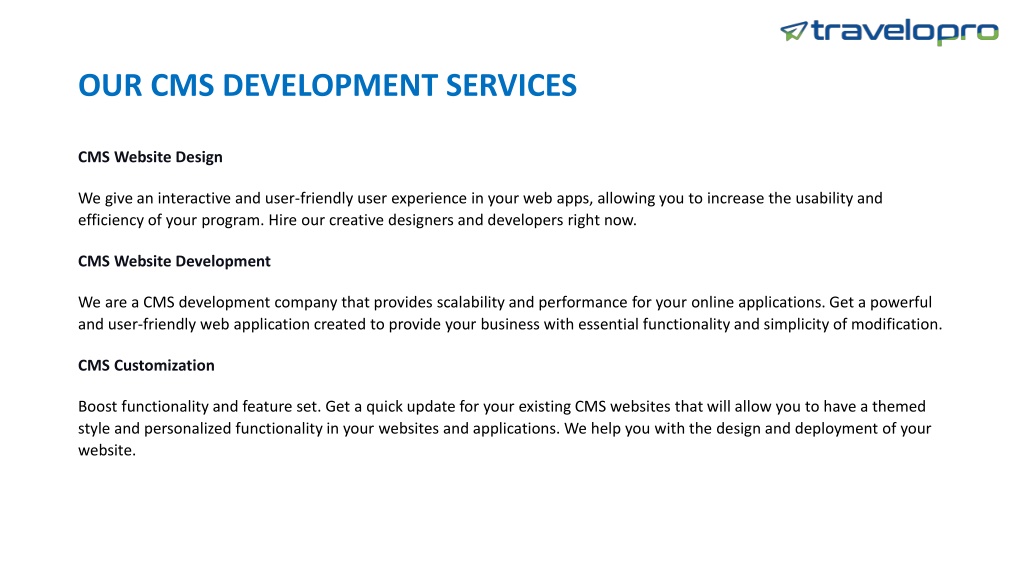 travelopro

OUR CMS DEVELOPMENT SERVICES

CMS Website Design

We give an interactive and user-friendly user experience in your web apps, allowing you to increase the usability and efficiency of your program. Hire our creative designers and developers right now.

CMS Website Development

We are a CMS development company that provides scalability and performance for your online applications. Get a powerful and user-friendly web application created to provide your business with essential functionality and simplicity of modification.

CMS Customization

Boost functionality and feature set. Get a quick update for your existing CMS websites that will allow you to have a themed style and personalized functionality in your websites and applications. We help you with the design and deployment of your website.